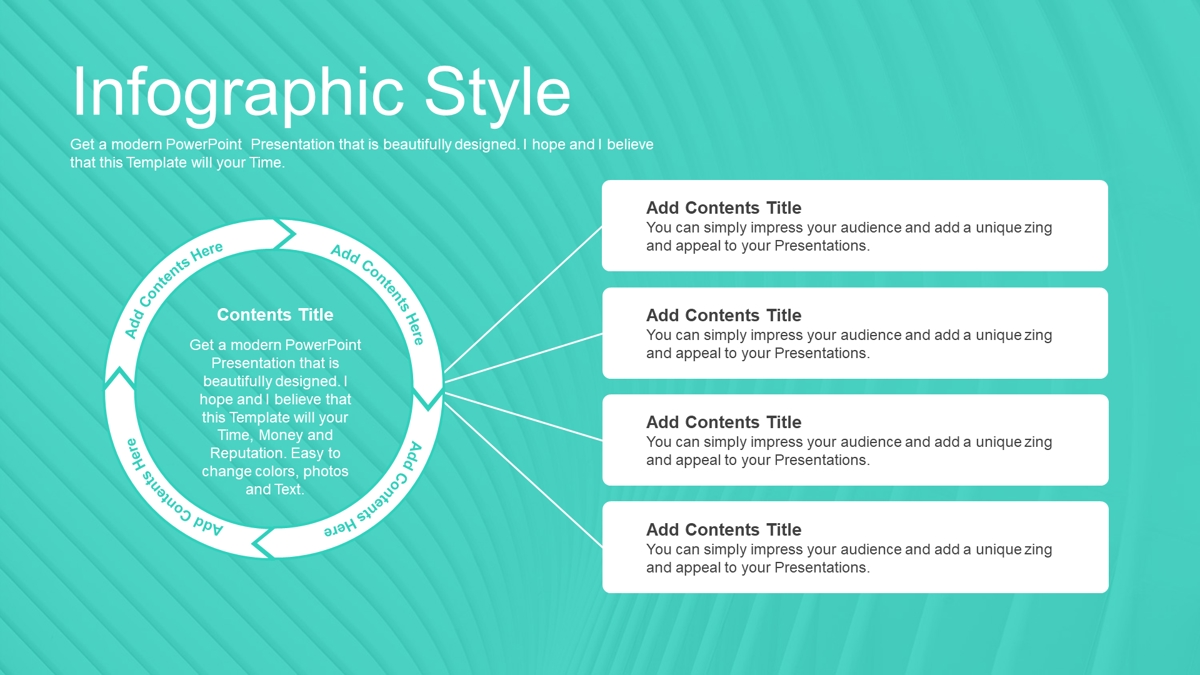 Infographic Style

Get a modern PowerPoint Presentation that is beautifully designed. I hope and I believe that this Template will your Time.

Add Contents Here

Add Contents Here

Add Contents Here

Add Contents Here

Contents Title

Get a modern PowerPoint Presentation that is beautifully designed. I hope and I believe that this Template will your Time, Money and Reputation. Easy to change colors, photos and Text.

Add Contents Title
You can simply impress your audience and add a unique zing and appeal to your Presentations.

Add Contents Title
You can simply impress your audience and add a unique zing and appeal to your Presentations.

Add Contents Title
You can simply impress your audience and add a unique zing and appeal to your Presentations.

Add Contents Title
You can simply impress your audience and add a unique zing and appeal to your Presentations.